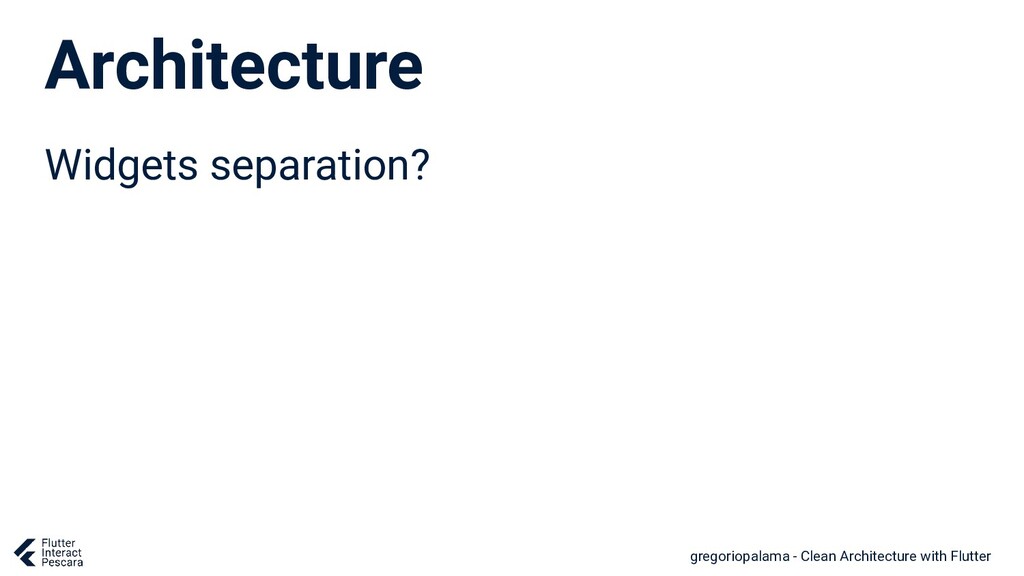 Architecture

Widgets separation?

Flutter Interact Pescara

gregoriopalama - Clean Architecture with Flutter